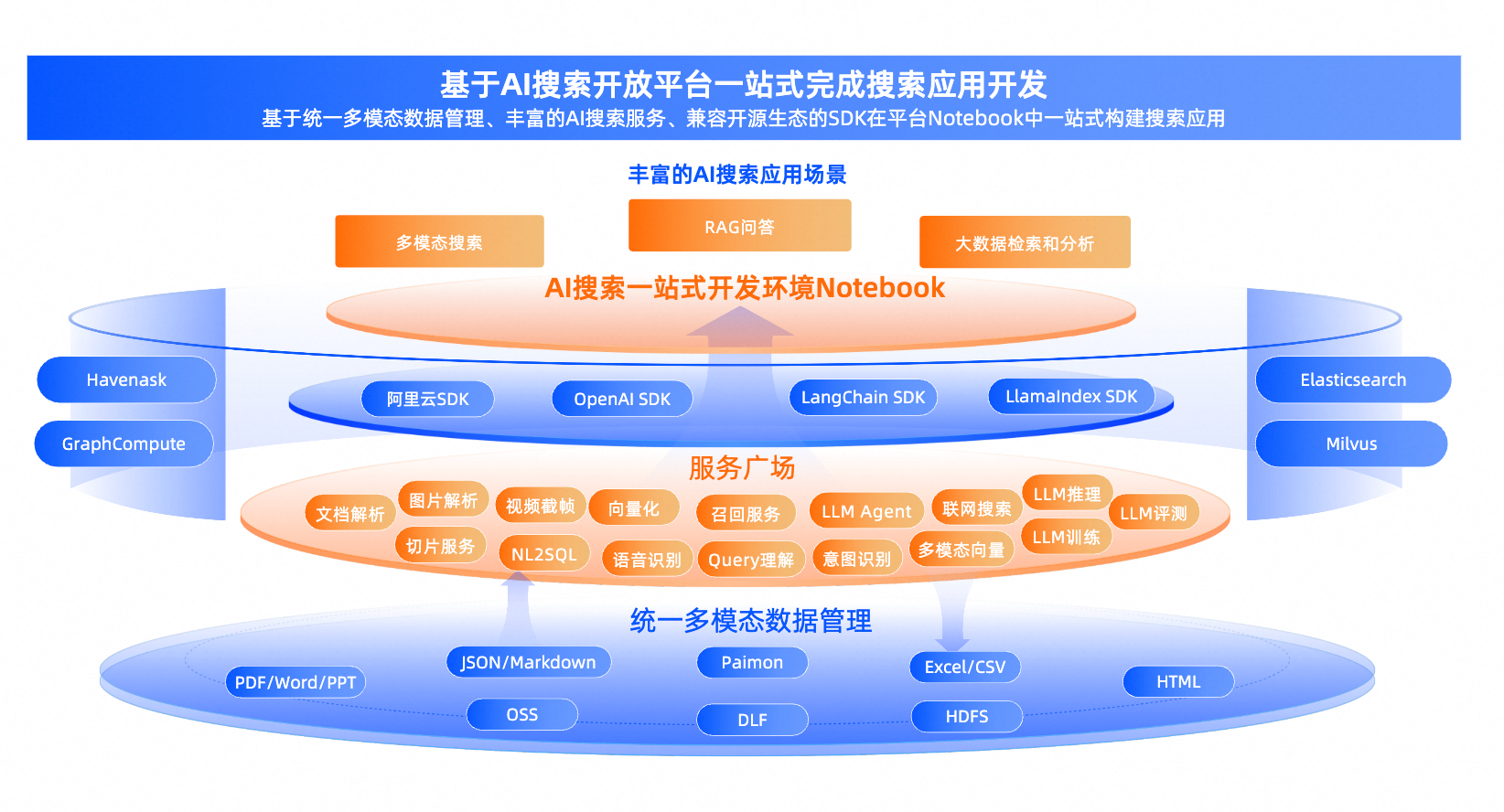 基于AI搜索开放平台一站式完成搜索应用开发
基于统一多模态数据管理、丰富的AI搜索服务、兼容开源生态的SDK在平台Notebook中一站式构建搜索应用

丰富的AI搜索应用场景

多模态搜索

RAG问答

大数据检索和分析

AI搜索一站式开发环境Notebook

Havenask

GraphCompute

阿里云SDK

OpenAI SDK

LangChain SDK

LlamaIndex SDK

Elasticsearch

Milvus

服务广场

文档解析

图片解析

视频截帧

向量化

召回服务

LLM Agent

联网搜索

LLM推理

LLM评测

切片服务

NL2SQL

语音识别

Query理解

意图识别

多模态向量

LLM训练

统一多模态数据管理

PDF/Word/PPT

JSON/Markdown

Paimon

Excel/CSV

HTML

OSS

DLF

HDFS